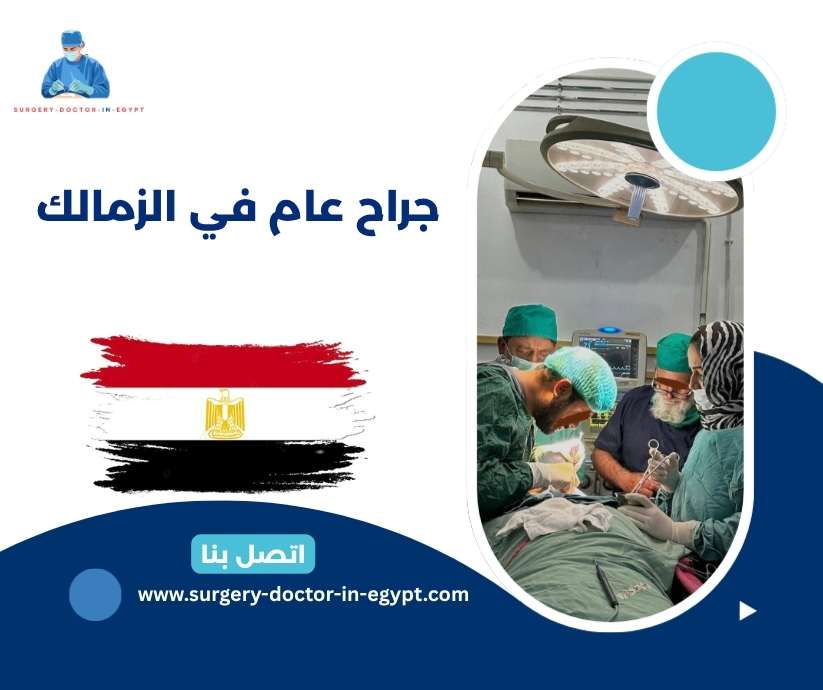 SURGERY-DOCTOR-IN-EGYPT

جراح عام في الزمالك

اتصل بنا

www.surgery-doctor-in-egypt.com